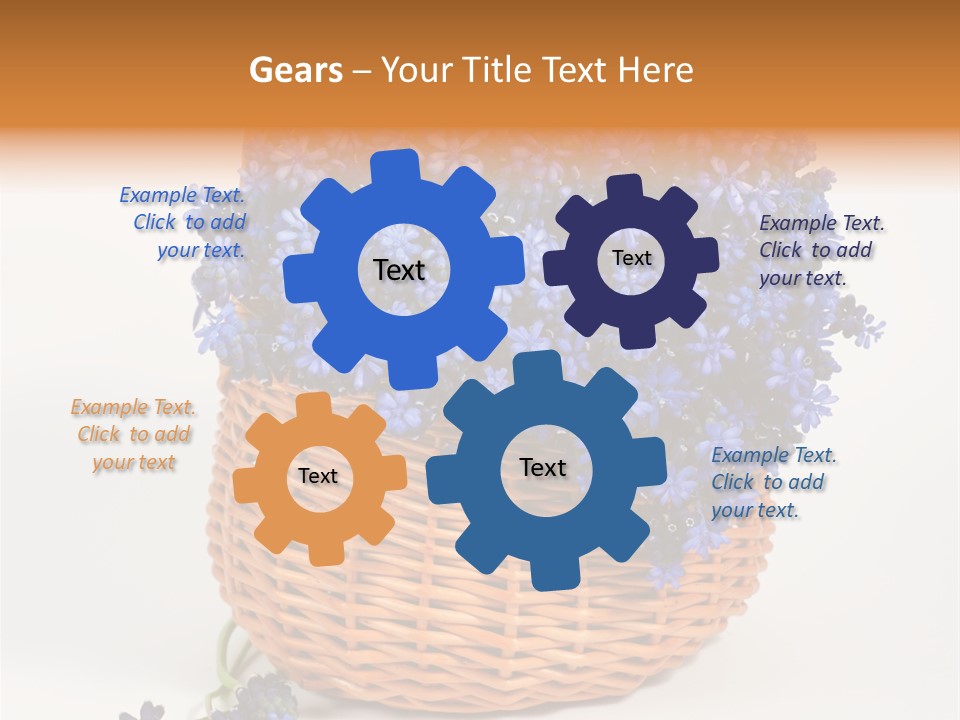 Gears – Your Title Text Here

Example Text. Click to add your text.

Text

Text

Example Text. Click to add your text.

Example Text. Click to add your text

Text

Text

Example Text. Click to add your text.